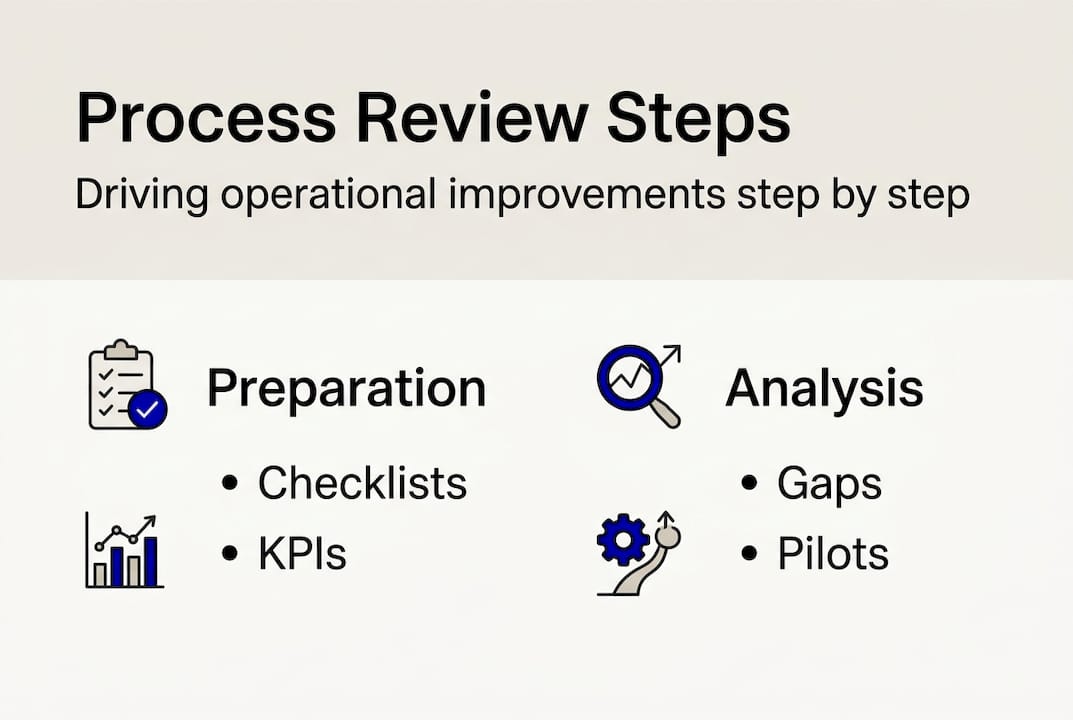 Process Review Steps

Driving operational improvements step by step

Preparation

• Checklists
• KPIs

Analysis

• Gaps
• Pilots